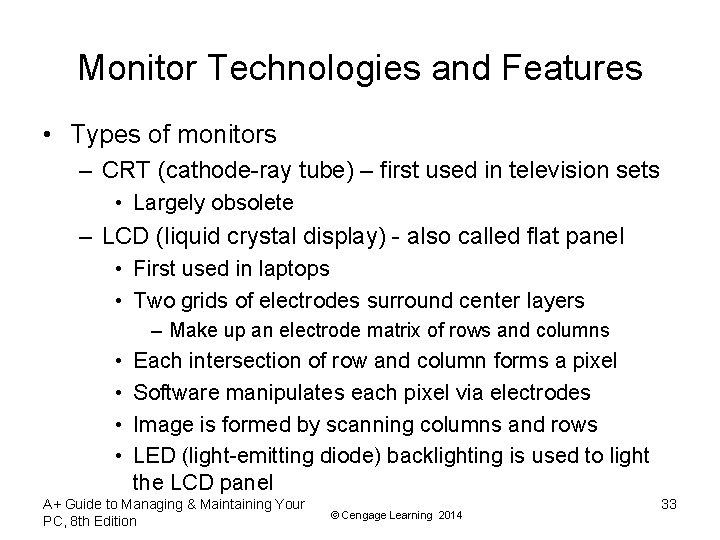 Monitor Technologies and Features

• Types of monitors
– CRT (cathode-ray tube) – first used in television sets
• Largely obsolete
– LCD (liquid crystal display) - also called flat panel
• First used in laptops
• Two grids of electrodes surround center layers
– Make up an electrode matrix of rows and columns
• Each intersection of row and column forms a pixel
• Software manipulates each pixel via electrodes
• Image is formed by scanning columns and rows
• LED (light-emitting diode) backlighting is used to light the LCD panel

A+ Guide to Managing & Maintaining Your PC, 8th Edition

© Cengage Learning 2014

33